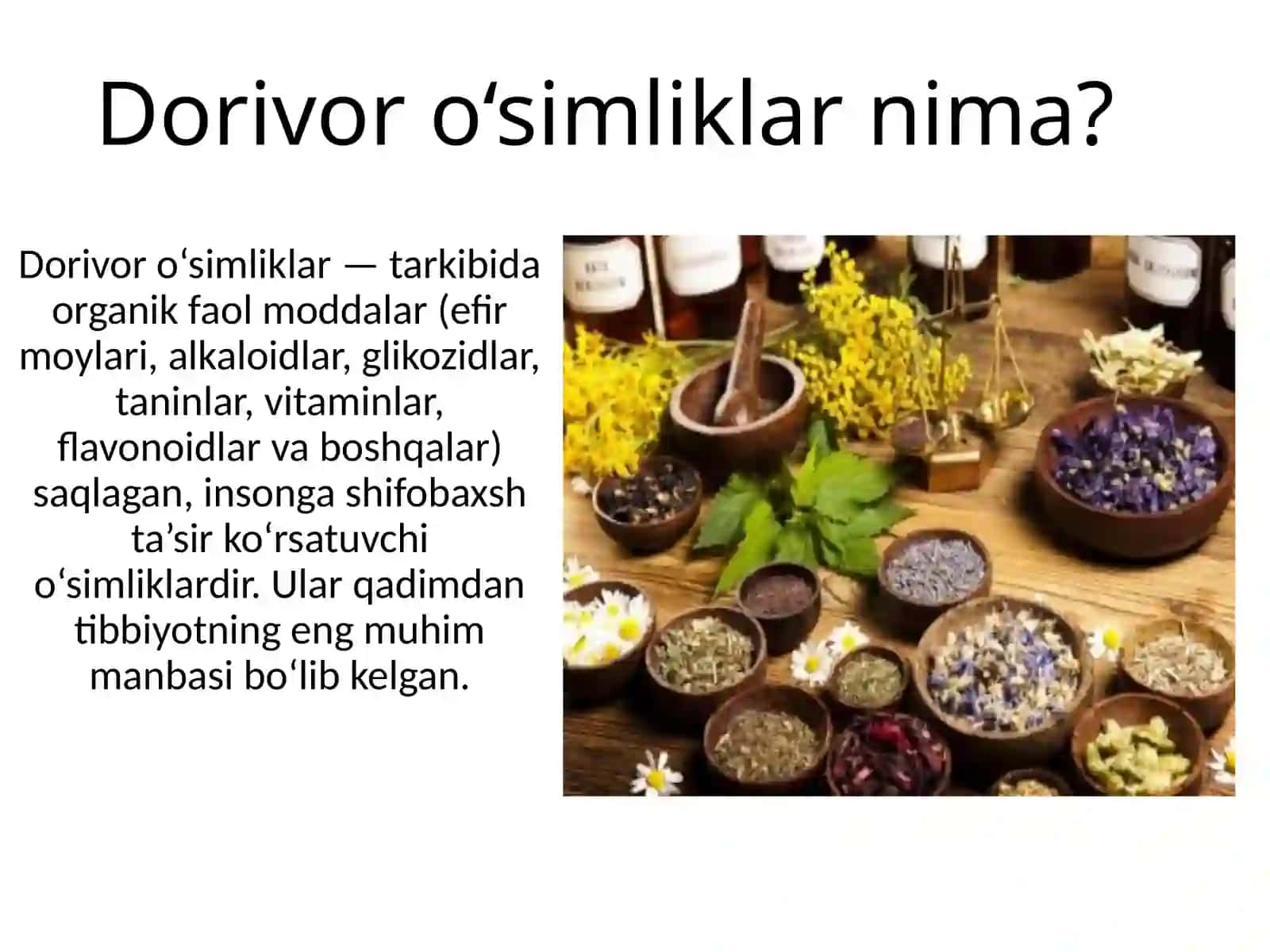 Dorivor o‘simliklar nima?

Dorivor o‘simliklar — tarkibida organik faol moddalar (efir moylari, alkaloidlar, glikozidlar, taninlar, vitaminlar, flavonoidlar va boshqalar) saqlagan, insonga shifobaxsh ta’sir ko‘rsatuvchi o‘simliklardir. Ular qadimdan tibbiyotning eng muhim manbasi bo‘lib kelgan.